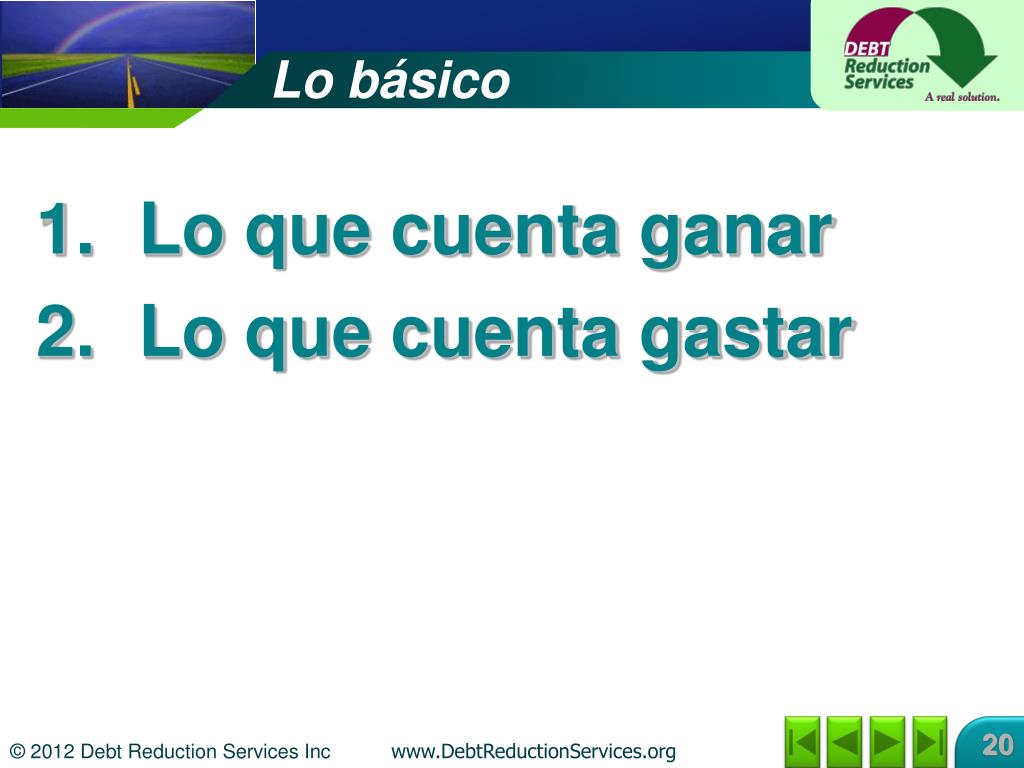 Lo básico

DEBT Reduction Services
A real solution.

1. Lo que cuenta ganar
2. Lo que cuenta gastar

© 2012 Debt Reduction Services Inc www.DebtReductionServices.org

20